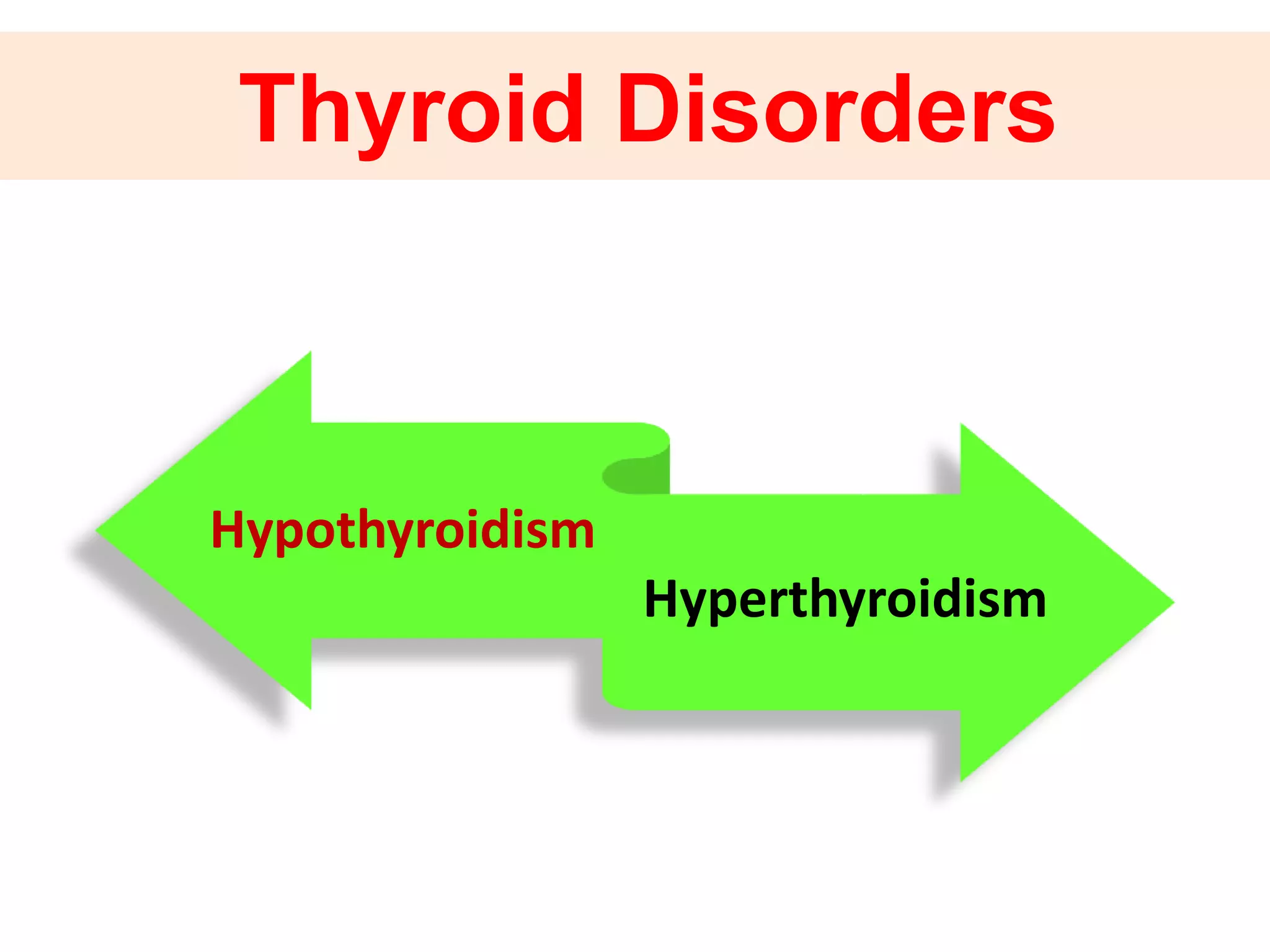 Thyroid Disorders

Hypothyroidism

Hyperthyroidism